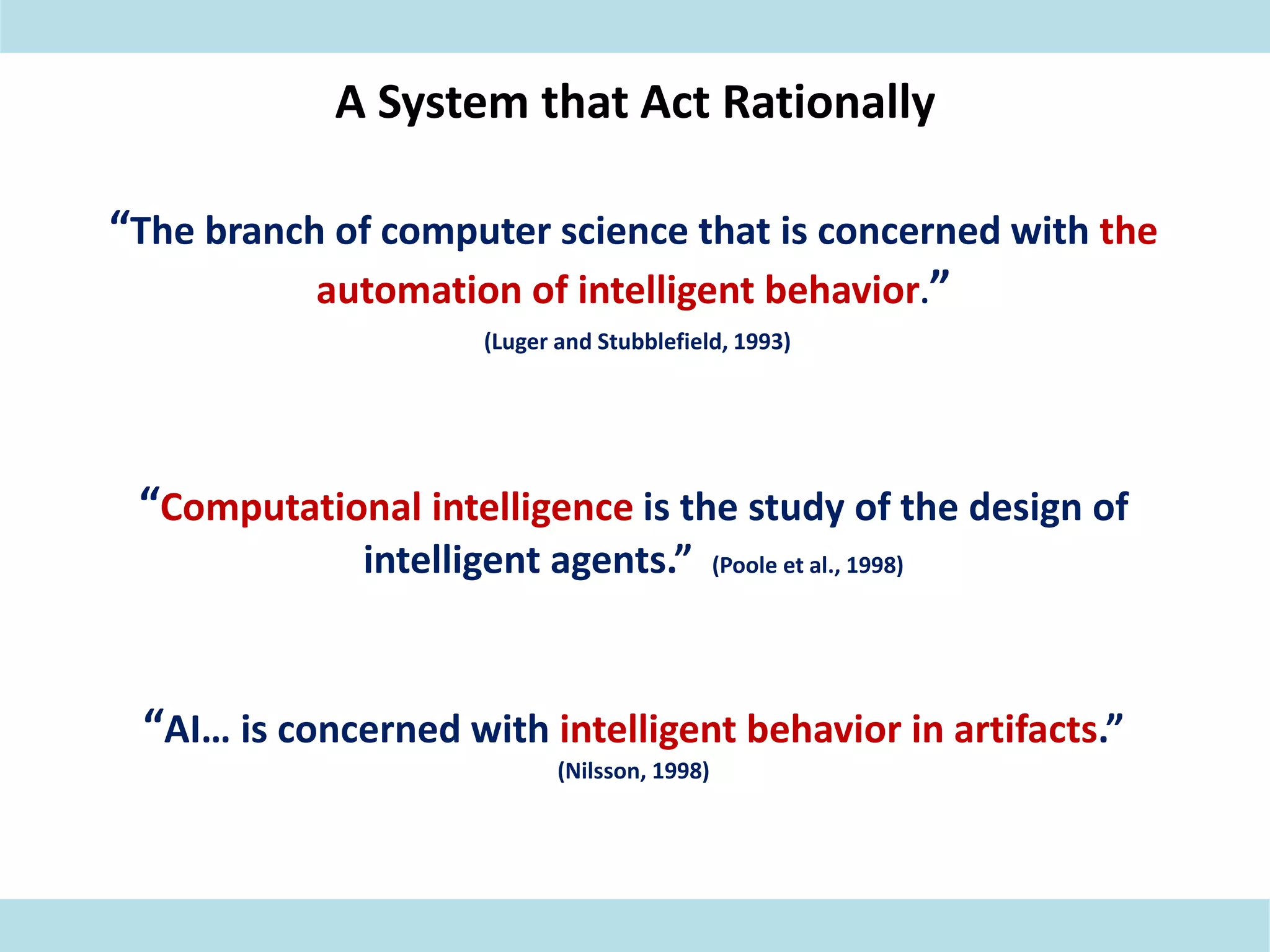 A System that Act Rationally

“The branch of computer science that is concerned with the automation of intelligent behavior.”

(Luger and Stubblefield, 1993)

“Computational intelligence is the study of the design of intelligent agents.” (Poole et al., 1998)

“AI… is concerned with intelligent behavior in artifacts.”

(Nilsson, 1998)